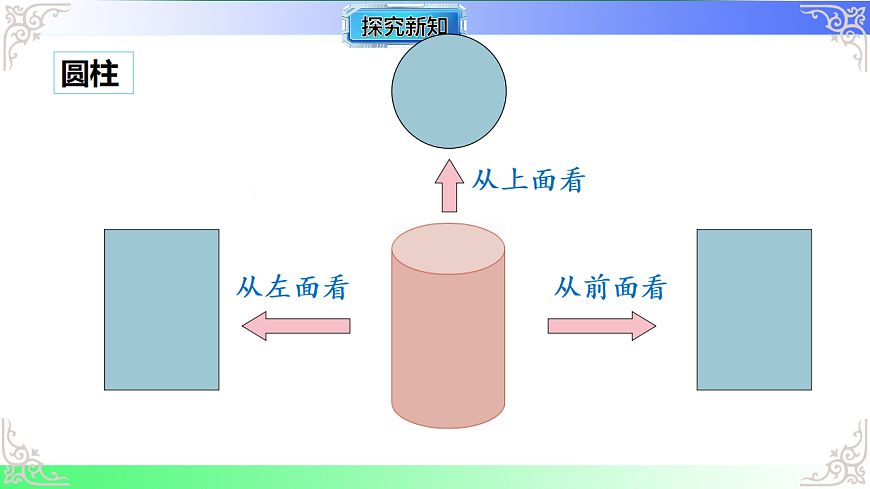 探究新知

圆柱

从上面看

从左面看

从前面看